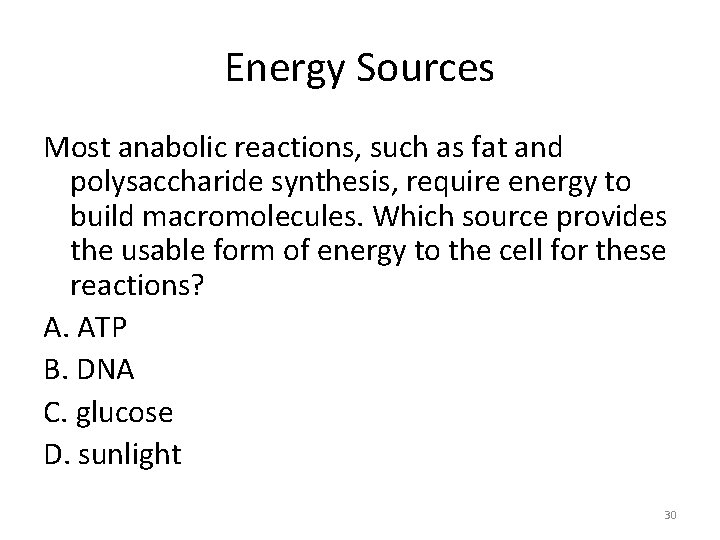 Energy Sources

Most anabolic reactions, such as fat and polysaccharide synthesis, require energy to build macromolecules. Which source provides the usable form of energy to the cell for these reactions?

A. ATP

B. DNA

C. glucose

D. sunlight

30